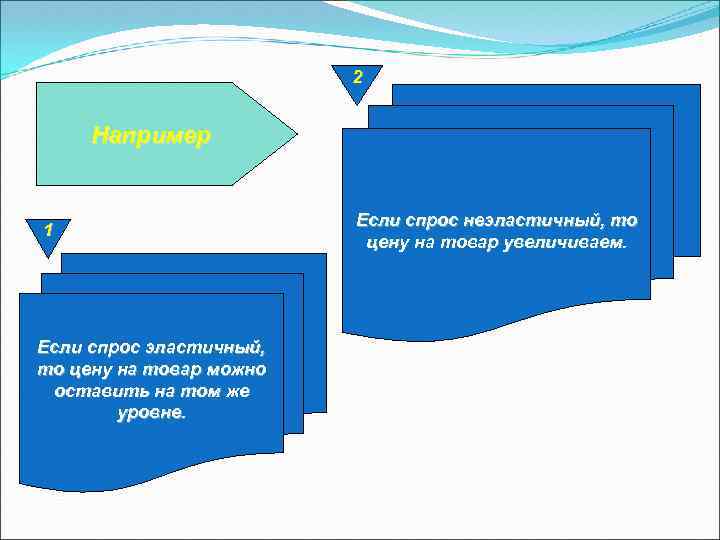 Например

2

Если спрос неэластичный, то цену на товар увеличиваем.

1

Если спрос эластичный, то цену на товар можно оставить на том же уровне.